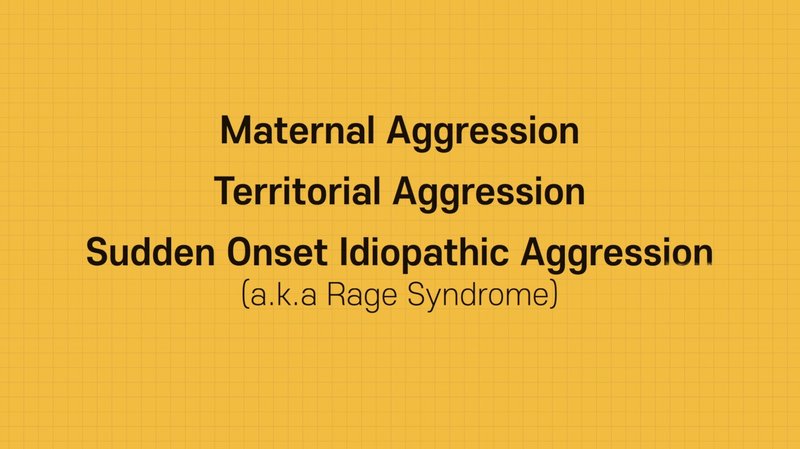 Maternal Aggression

Territorial Aggression

Sudden Onset Idiopathic Aggression
(a.k.a Rage Syndrome)